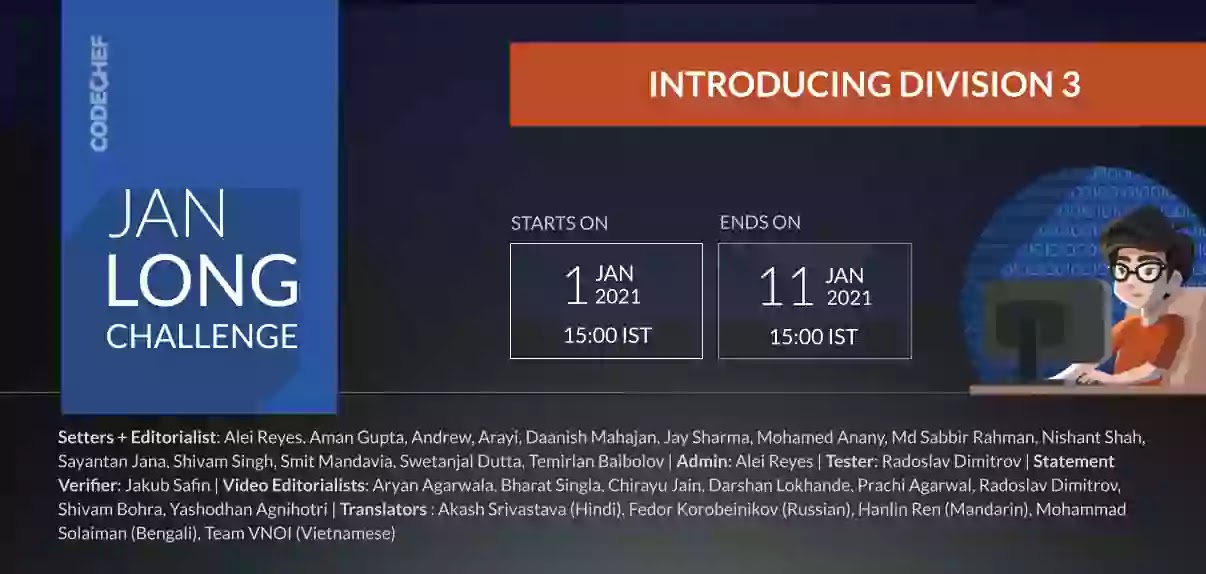 CODECHEF

JAN LONG CHALLENGE

INTRODUCING DIVISION 3

STARTS ON

1 JAN 2021
15:00 IST

ENDS ON

11 JAN 2021
15:00 IST

**Setters + Editorialist**: Alei Reyes, Aman Gupta, Andrew, Arayi, Daanish Mahajan, Jay Sharma, Mohamed Anany, Md Sabbir Rahman, Nishant Shah, Sayantan Jana, Shivam Singh, Smit Mandavia, Swetanjal Dutta, Temirlan Baibolov | **Admin**: Alei Reyes | **Tester**: Radoslav Dimitrov | **Statement Verifier**: Jakub Safin | **Video Editorialists**: Aryan Agarwala, Bharat Singla, Chirayu Jain, Darshan Lokhande, Prachi Agarwal, Radoslav Dimitrov, Shivam Bohra, Yashodhan Agnihotri | **Translators** : Akash Srivastava (Hindi), Fedor Korobeinikov (Russian), Hanlin Ren (Mandarin), Mohammad Solaiman (Bengali), Team VNOI (Vietnamese)